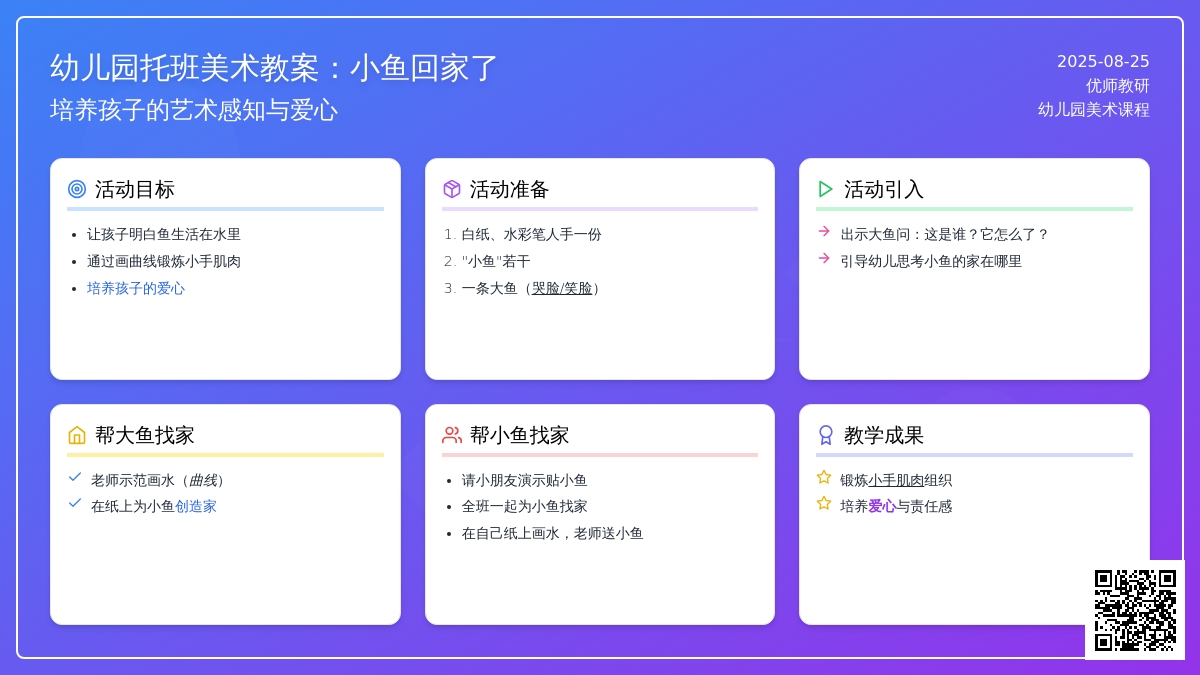 幼儿园托班美术教案：小鱼回家了
培养孩子的艺术感知与爱心

2025-08-25
优师教研
幼儿园美术课程

活动目标
- 让孩子明白鱼生活在水里
- 通过画曲线锻炼小手肌肉
- 培养孩子的爱心

活动准备
1. 白纸、水彩笔人手一份
2. "小鱼"若干
3. 一条大鱼（哭脸/笑脸）

活动引入
出示大鱼问：这是谁？它怎么了？
引导幼儿思考小鱼的家在哪里

帮大鱼找家
老师示范画水（曲线）
在纸上为小鱼创造家

帮小鱼找家
- 请小朋友演示贴小鱼
- 全班一起为小鱼找家
- 在自己纸上画水，老师送小鱼

教学成果
锻炼小手肌肉组织
培养爱心与责任感